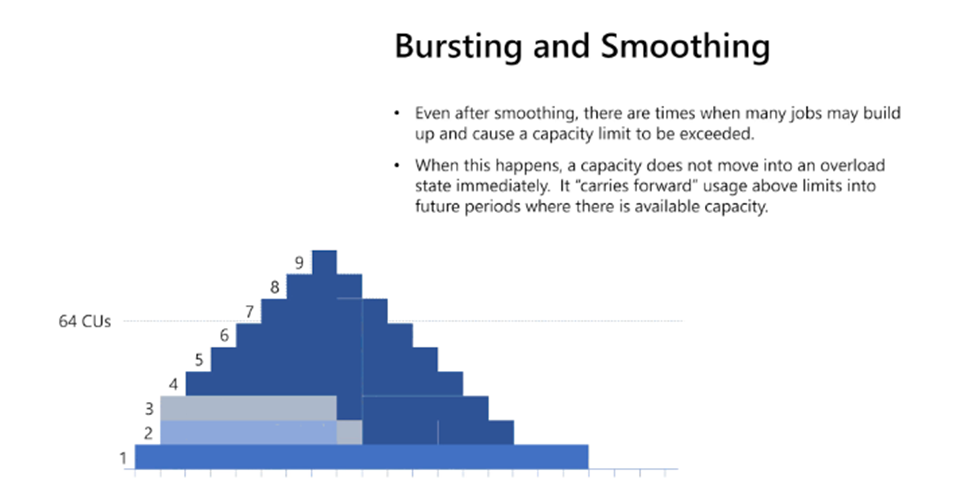 Bursting and Smoothing

• Even after smoothing, there are times when many jobs may build up and cause a capacity limit to be exceeded.

• When this happens, a capacity does not move into an overload state immediately. It "carries forward" usage above limits into future periods where there is available capacity.

64 CUs

9
8
7
6
5
4
3
2
1